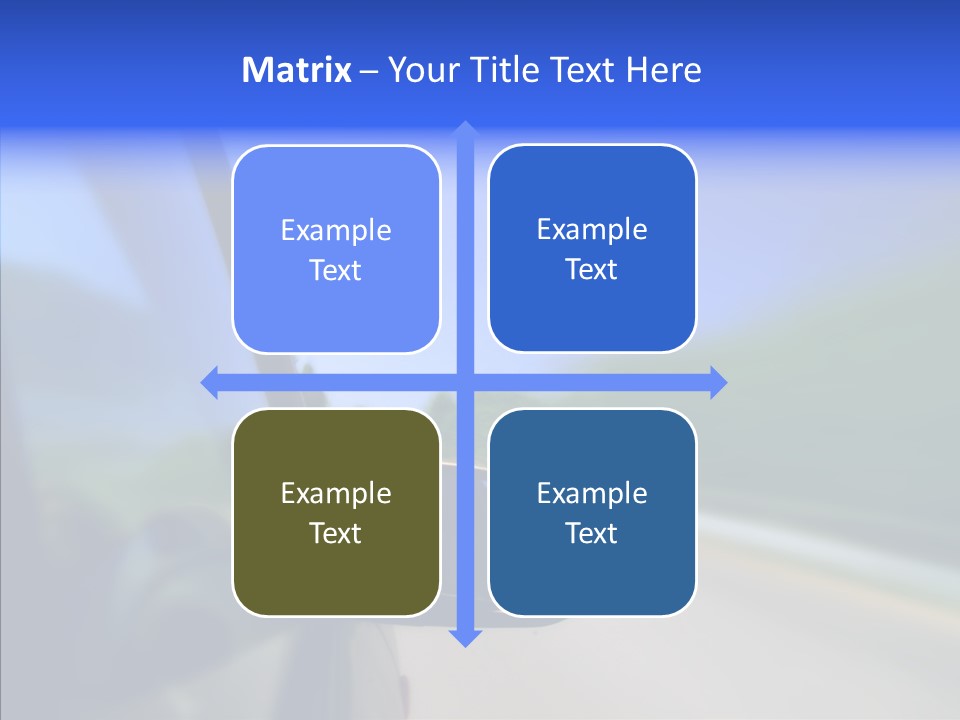 Matrix – Your Title Text Here

Example Text

Example Text

Example Text

Example Text